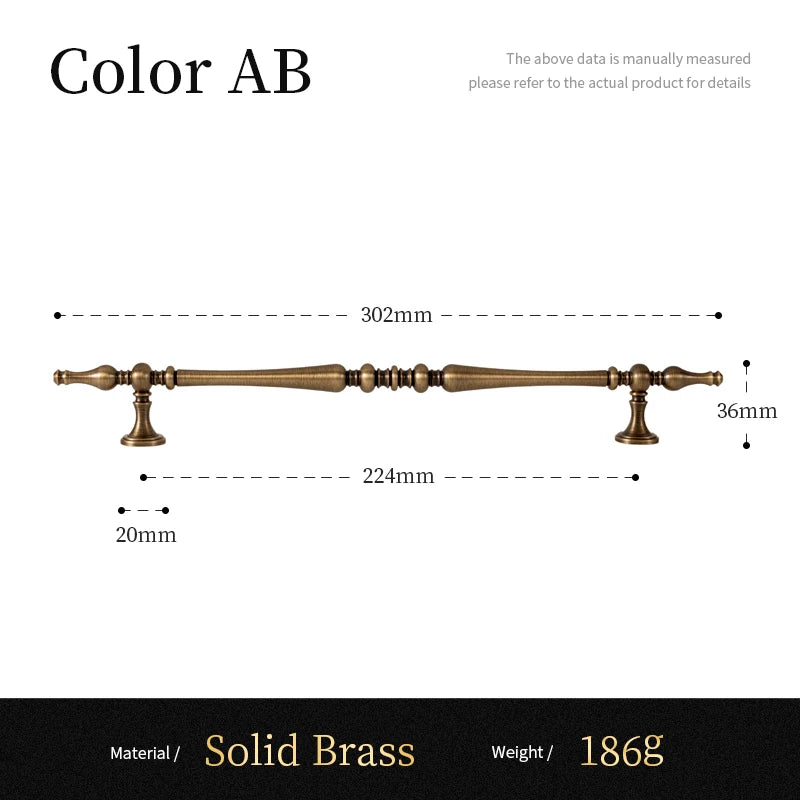 Color AB

The above data is manually measured
please refer to the actual product for details

302mm

36mm

224mm

20mm

Material / Solid Brass Weight / 186g